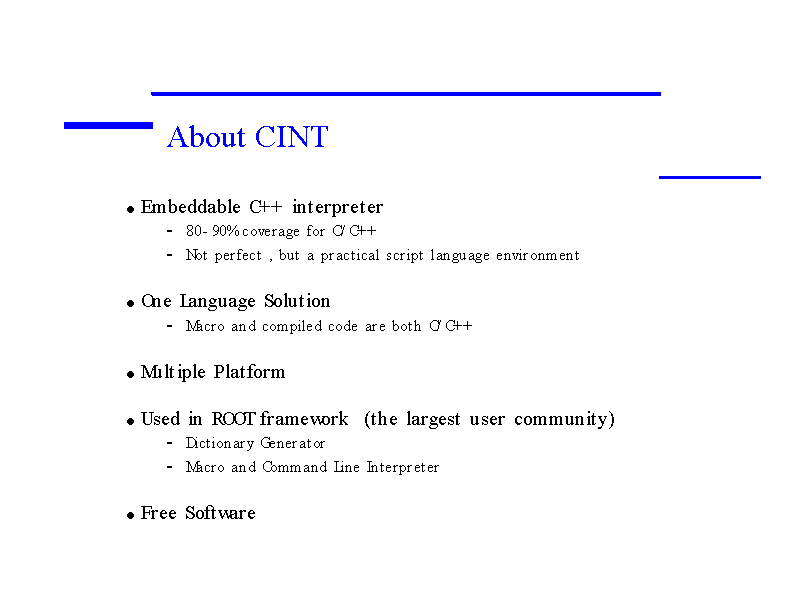 About CINT

• Embeddable C++ interpreter
- 80-90% coverage for C/C++
- Not perfect , but a practical script language environment

• One Language Solution
- Macro and compiled code are both C/C++

• Multiple Platform

• Used in ROOT framework (the largest user community)
- Dictionary Generator
- Macro and Command Line Interpreter

• Free Software